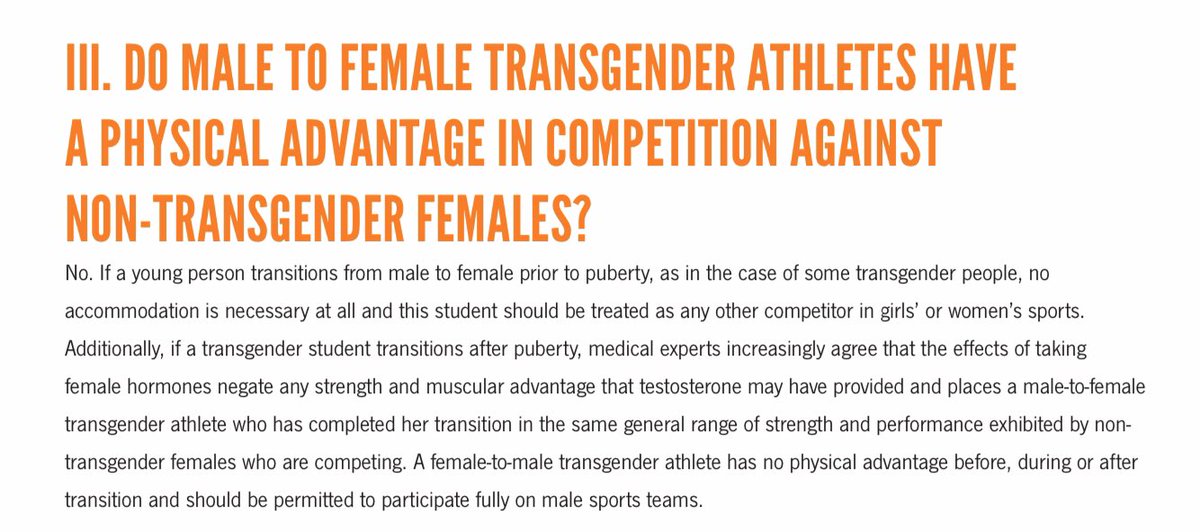 III. DO MALE TO FEMALE TRANSGENDER ATHLETES HAVE A PHYSICAL ADVANTAGE IN COMPETITION AGAINST NON-TRANSGENDER FEMALES?

No. If a young person transitions from male to female prior to puberty, as in the case of some transgender people, no accommodation is necessary at all and this student should be treated as any other competitor in girls' or women's sports. Additionally, if a transgender student transitions after puberty, medical experts increasingly agree that the effects of taking female hormones negate any strength and muscular advantage that testosterone may have provided and places a male-to-female transgender athlete who has completed her transition in the same general range of strength and performance exhibited by non-transgender females who are competing. A female-to-male transgender athlete has no physical advantage before, during or after transition and should be permitted to participate fully on male sports teams.